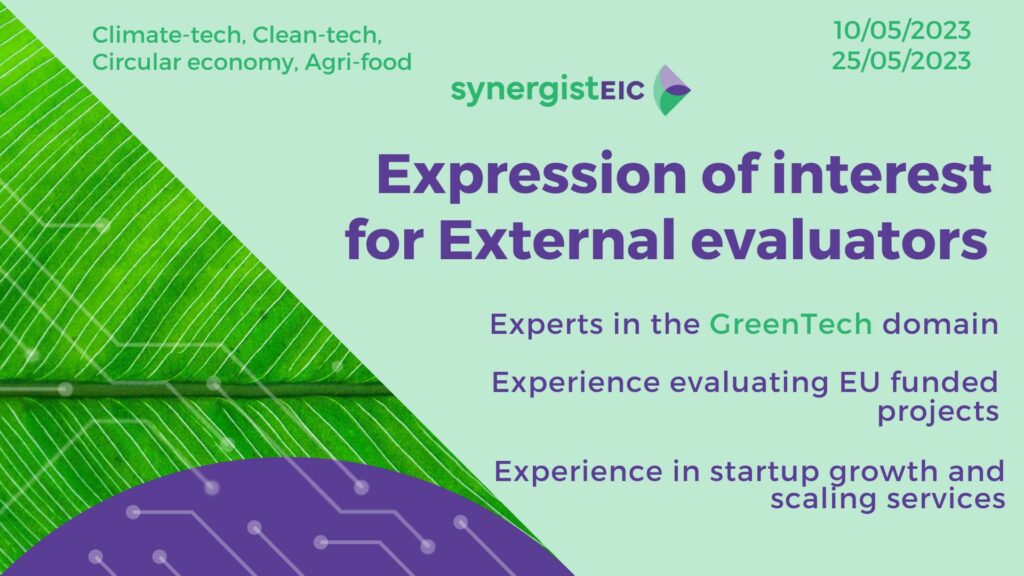 Climate-tech, Clean-tech, Circular economy, Agri-food

10/05/2023
25/05/2023

synergistEIC

Expression of interest for External evaluators

Experts in the GreenTech domain

Experience evaluating EU funded projects

Experience in startup growth and scaling services